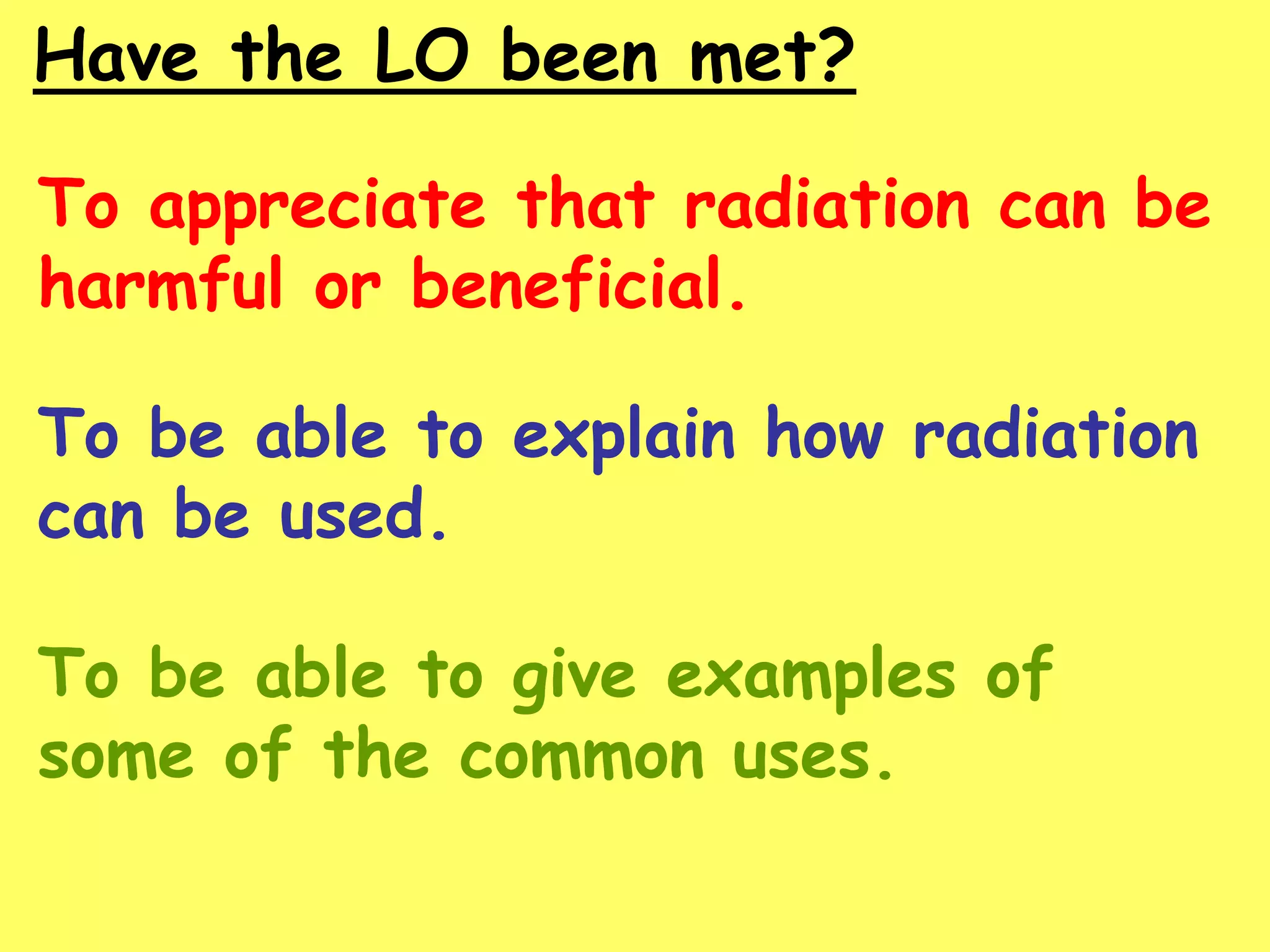 Have the LO been met?

To appreciate that radiation can be harmful or beneficial.

To be able to explain how radiation can be used.

To be able to give examples of some of the common uses.